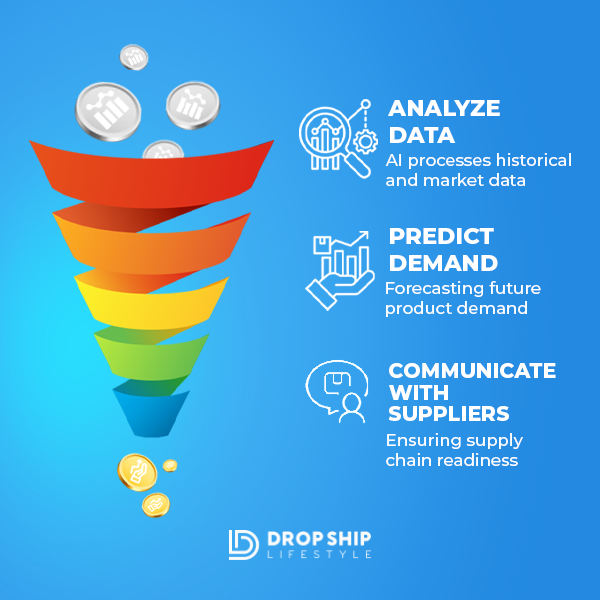 ANALYZE DATA
AI processes historical and market data

PREDICT DEMAND
Forecasting future product demand

COMMUNICATE WITH SUPPLIERS
Ensuring supply chain readiness

DROP SHIP
LIFESTYLE